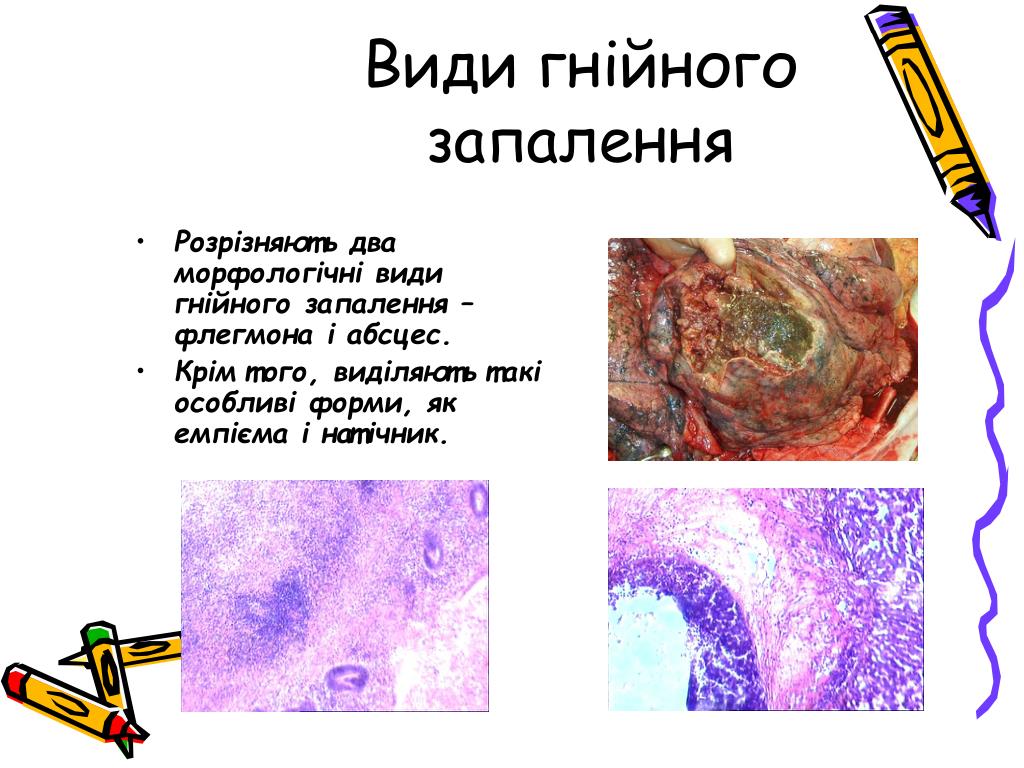 Види гнійного запалення

• Розрізняють два морфологічні види гнійного запалення – флегмона і абсцес.
• Крім того, виділяють такі особливі форми, як емпієма і натічник.